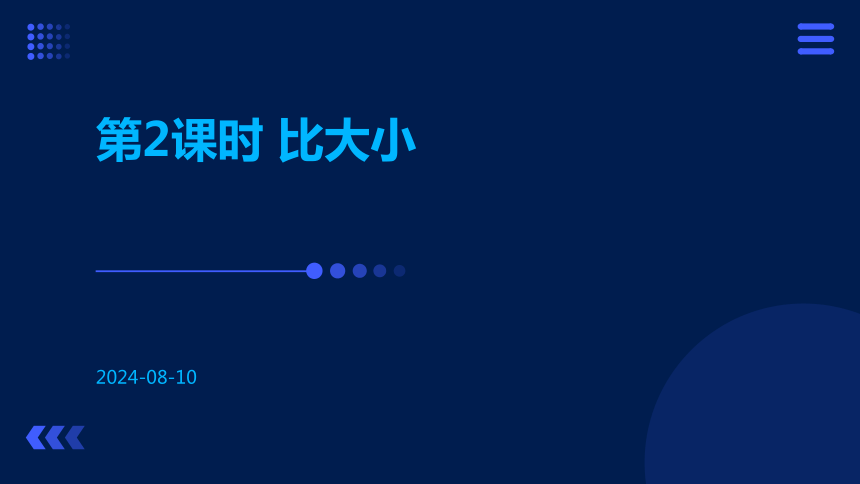 第2课时 比大小

2024-08-10